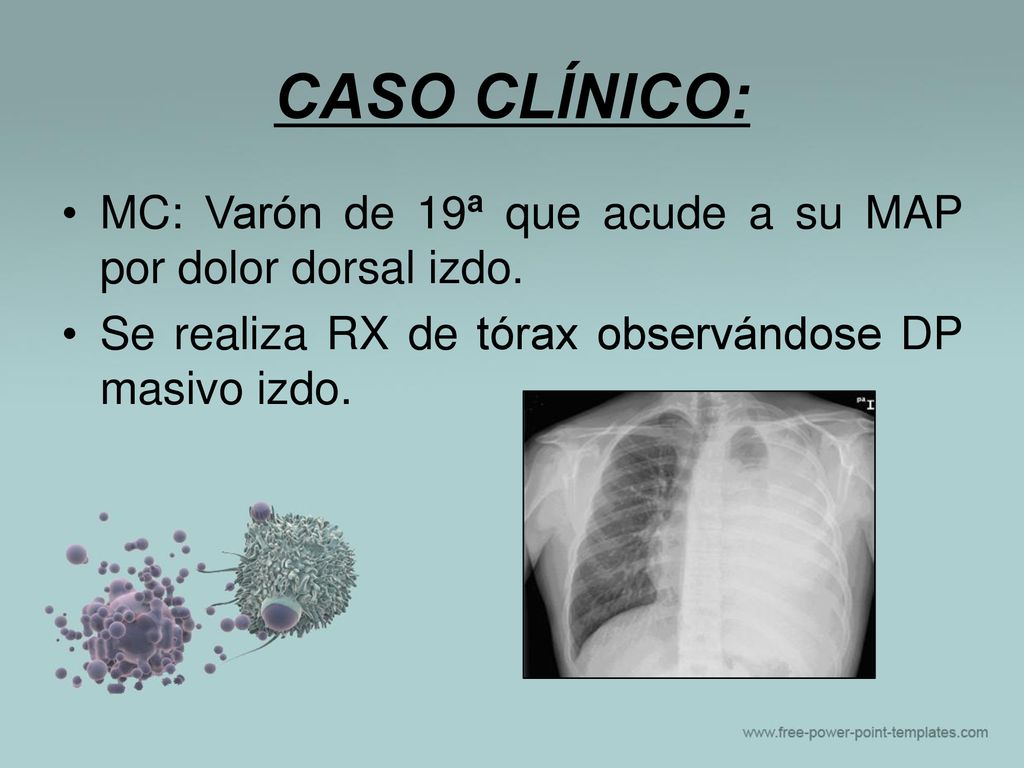 CASO CLÍNICO:

• MC: Varón de 19ª que acude a su MAP por dolor dorsal izdo.

• Se realiza RX de tórax observándose DP masivo izdo.

pa I

www.free-power-point-templates.com